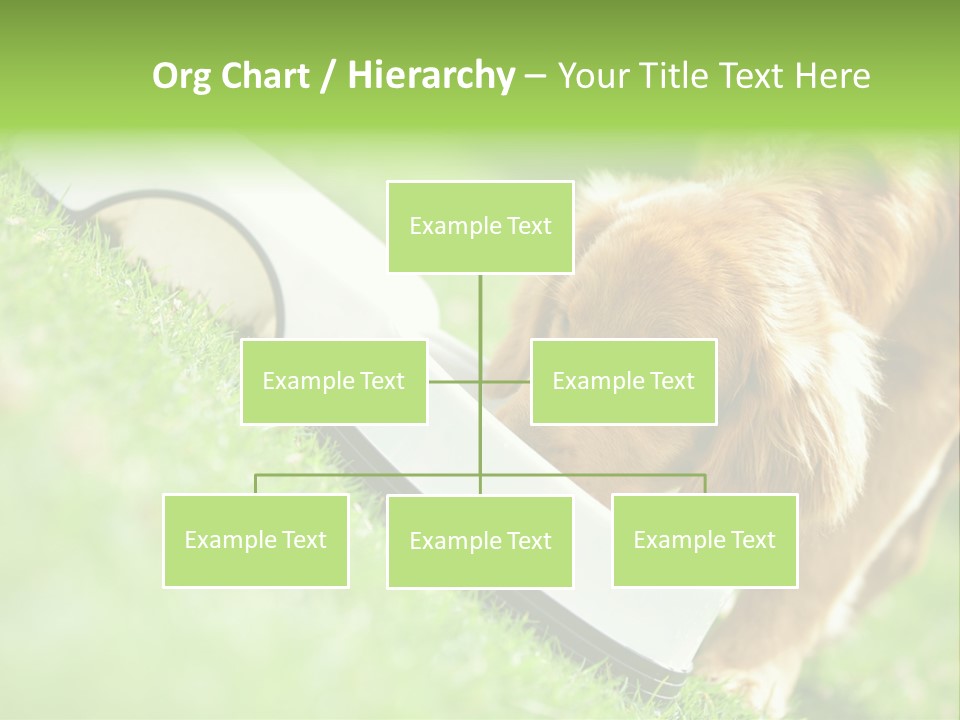 Org Chart / Hierarchy – Your Title Text Here

Example Text

Example Text

Example Text

Example Text

Example Text

Example Text